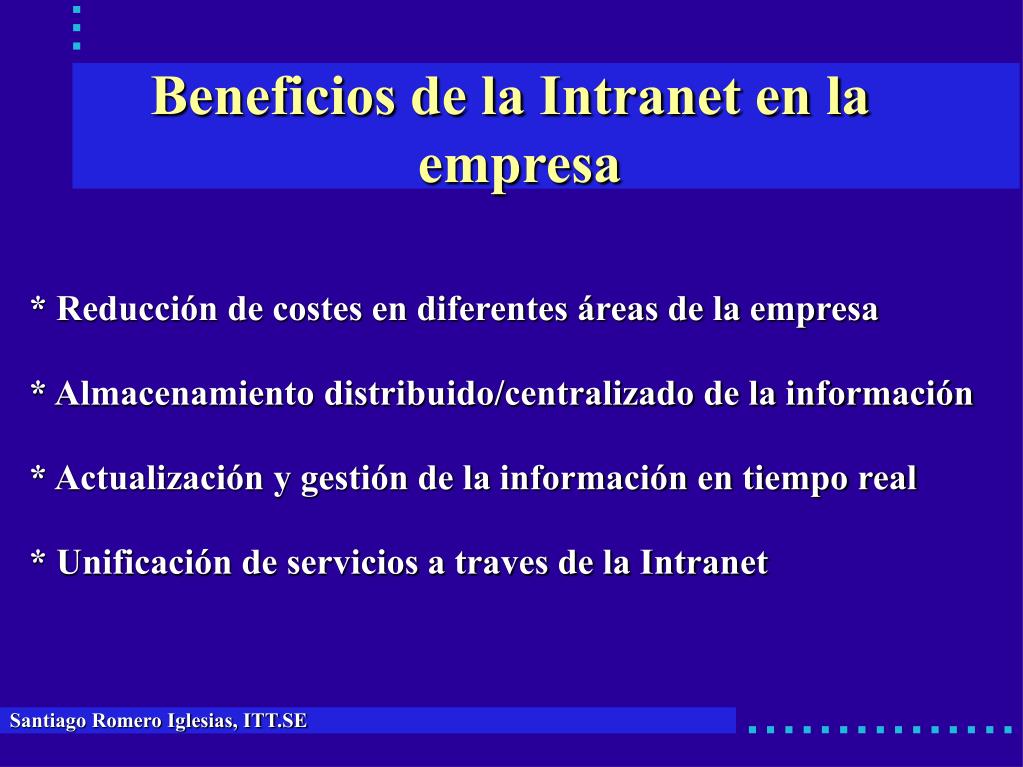 Beneficios de la Intranet en la empresa

* Reducción de costes en diferentes áreas de la empresa

* Almacenamiento distribuido/centralizado de la información

* Actualización y gestión de la información en tiempo real

* Unificación de servicios a traves de la Intranet

Santiago Romero Iglesias, ITT.SE